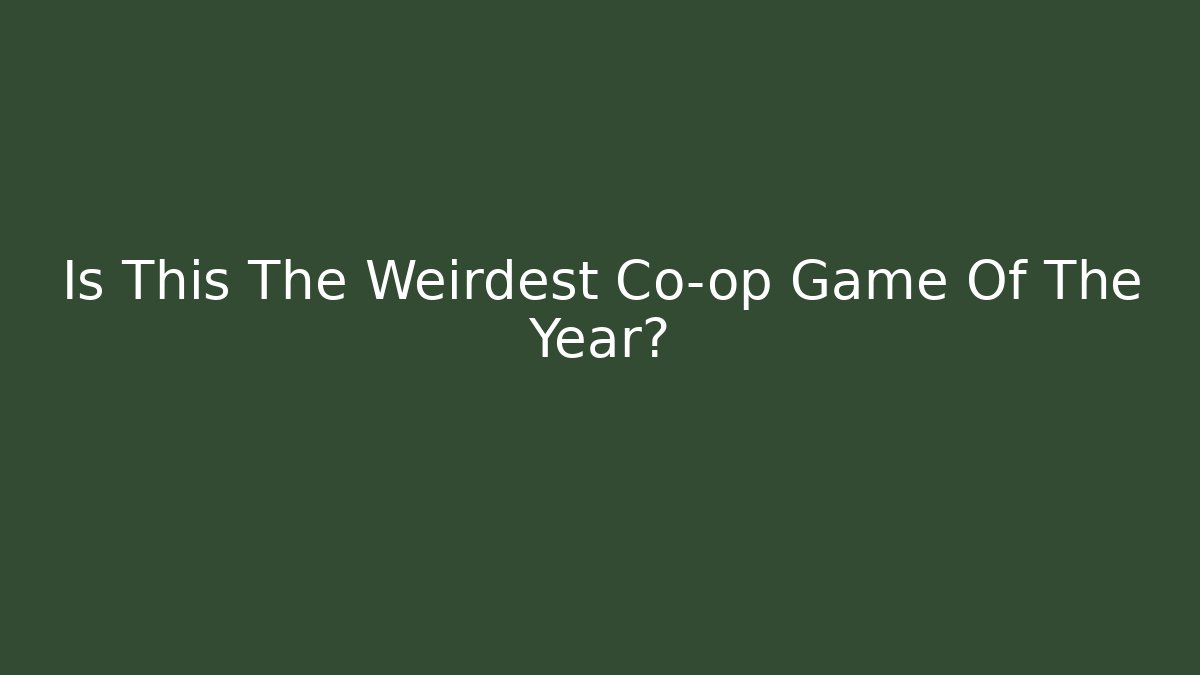 Is This The Weirdest Co-op Game Of The Year?